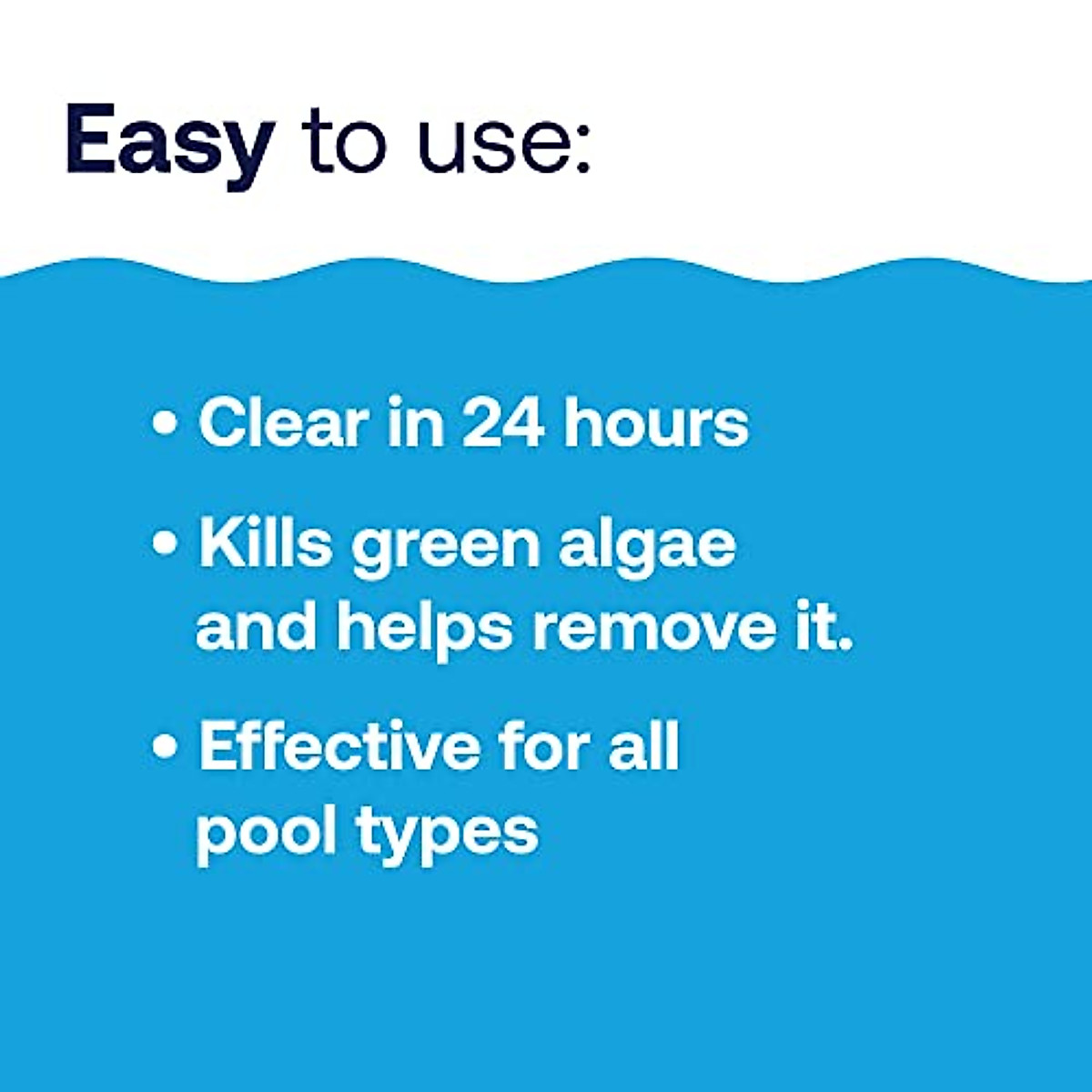 Easy to use:

• Clear in 24 hours

• Kills green algae and helps remove it.

• Effective for all pool types